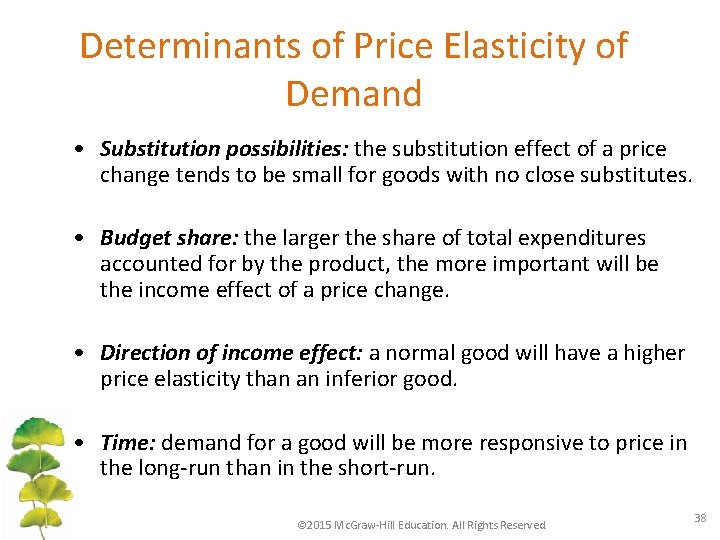 Determinants of Price Elasticity of Demand

• Substitution possibilities: the substitution effect of a price change tends to be small for goods with no close substitutes.

• Budget share: the larger the share of total expenditures accounted for by the product, the more important will be the income effect of a price change.

• Direction of income effect: a normal good will have a higher price elasticity than an inferior good.

• Time: demand for a good will be more responsive to price in the long-run than in the short-run.

©2015 McGraw-Hill Education. All Rights Reserved

38